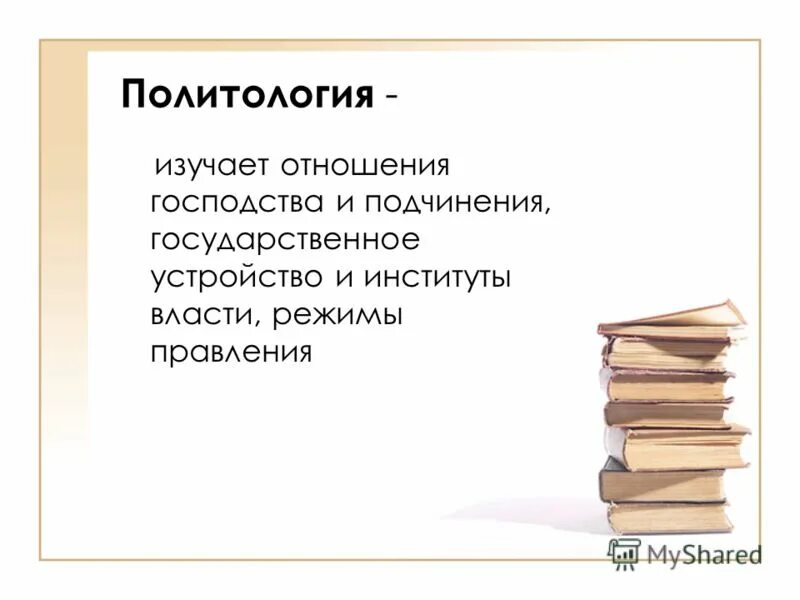 Политология -

изучает отношения господства и подчинения, государственное устройство и институты власти, режимы правления

MyShared